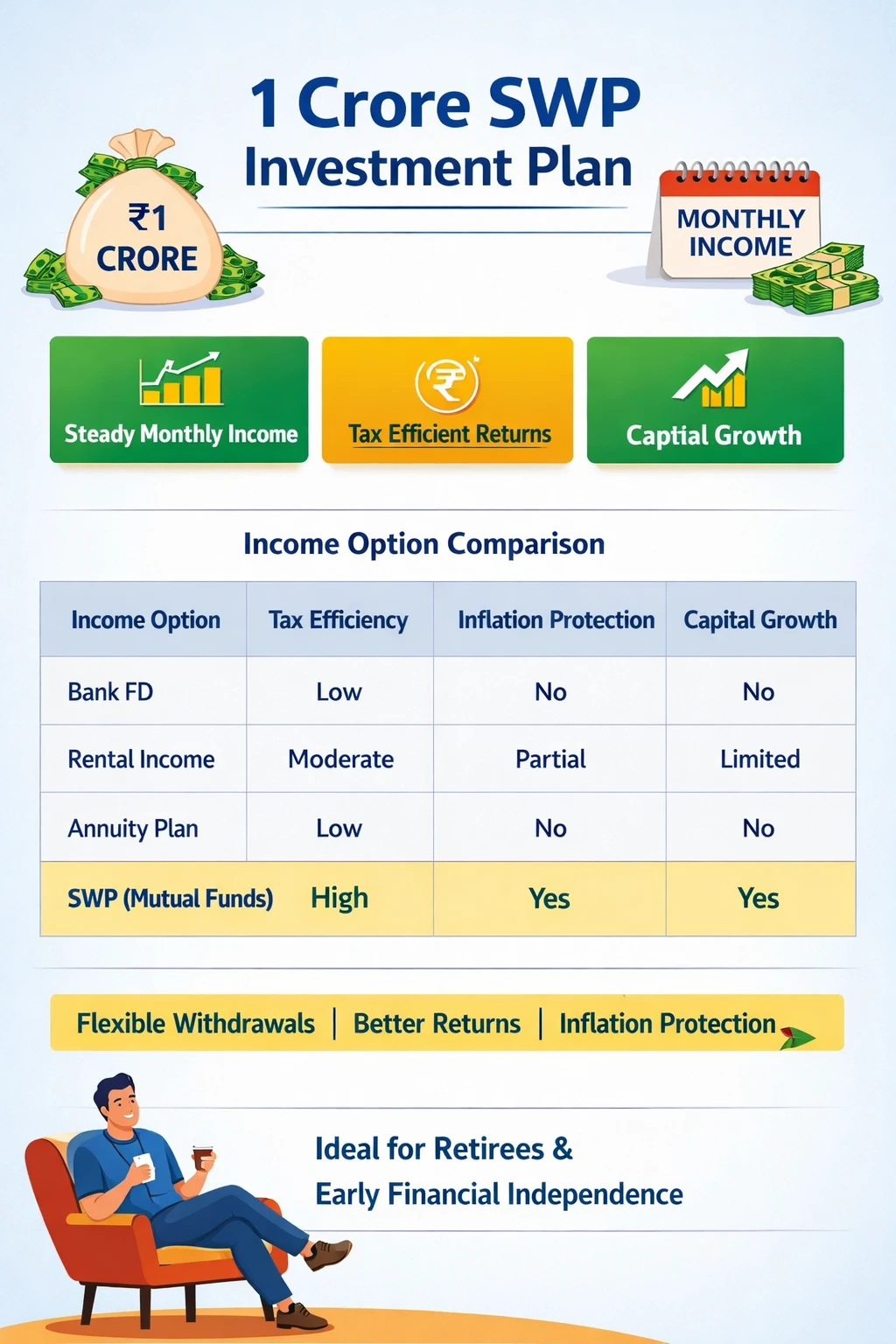 1 Crore SWP
Investment Plan

₹1 CRORE

MONTHLY INCOME

Steady Monthly Income

Tax Efficient Returns

Captial Growth

Income Option Comparison

| Income Option | Tax Efficiency | Inflation Protection | Capital Growth |
|---|---|---|---|
| Bank FD | Low | No | No |
| Rental Income | Moderate | Partial | Limited |
| Annuity Plan | Low | No | No |
| SWP (Mutual Funds) | High | Yes | Yes |

Flexible Withdrawals | Better Returns | Inflation Protection

Ideal for Retirees &
Early Financial Independence